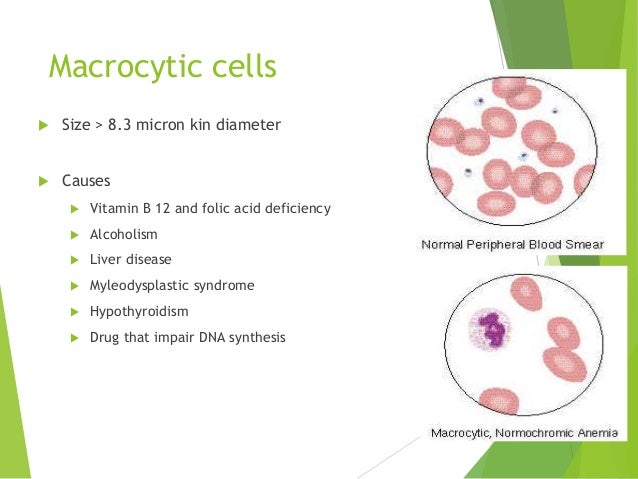 Macrocytic cells

Size > 8.3 micron kin diameter

Causes

Vitamin B 12 and folic acid deficiency

Alcoholism

Liver disease

Myleodysplastic syndrome

Hypothyroidism

Drug that impair DNA synthesis

Normal Peripheral Blood Smear

Macrocytic, Normochromic Anemia